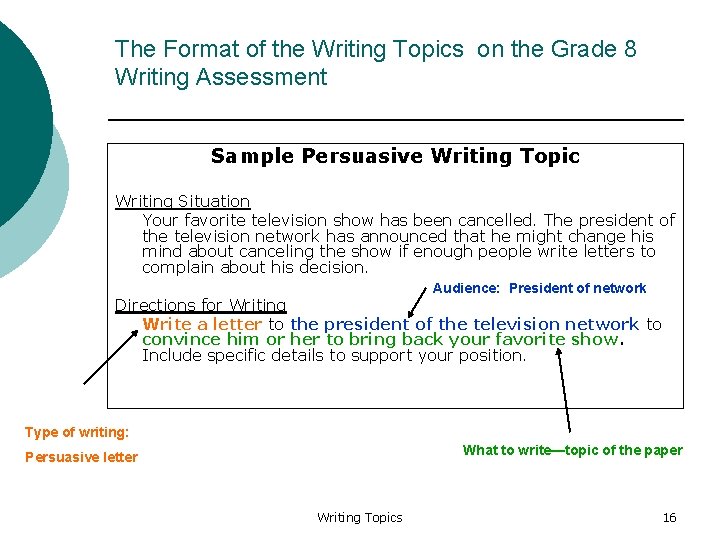 The Format of the Writing Topics on the Grade 8 Writing Assessment

Sample Persuasive Writing Topic

Writing Situation
Your favorite television show has been cancelled. The president of the television network has announced that he might change his mind about canceling the show if enough people write letters to complain about his decision.

Audience: President of network

Directions for Writing
Write a letter to the president of the television network to convince him or her to bring back your favorite show. Include specific details to support your position.

Type of writing:
Persuasive letter

What to write—topic of the paper

Writing Topics

16